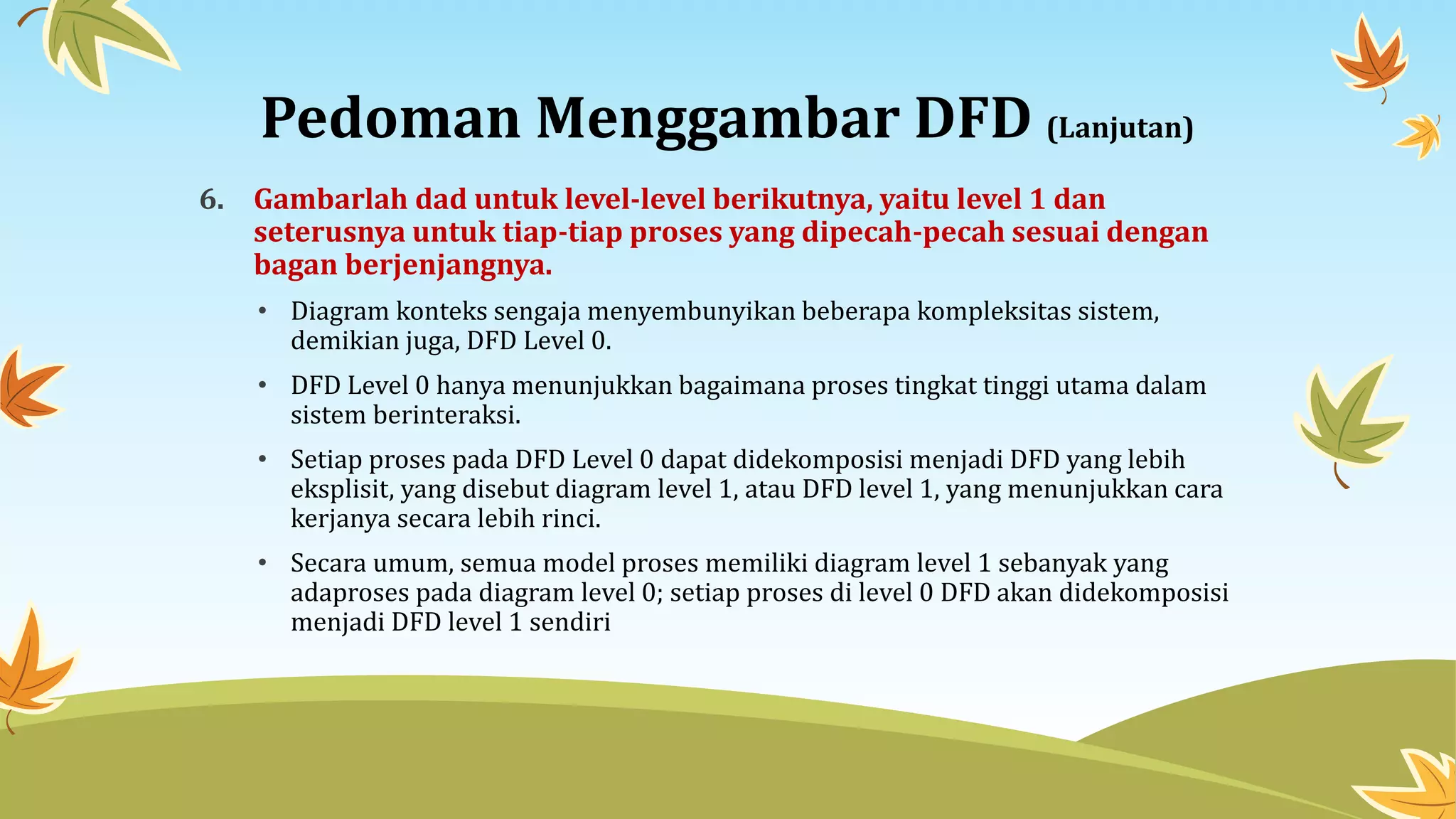 Pedoman Menggambar DFD (Lanjutan)

6. Gambarlah dad untuk level-level berikutnya, yaitu level 1 dan seterusnya untuk tiap-tiap proses yang dipecah-pecah sesuai dengan bagan berjenjangnya.

• Diagram konteks sengaja menyembunyikan beberapa kompleksitas sistem, demikian juga, DFD Level 0.

• DFD Level 0 hanya menunjukkan bagaimana proses tingkat tinggi utama dalam sistem berinteraksi.

• Setiap proses pada DFD Level 0 dapat didekomposisi menjadi DFD yang lebih eksplisit, yang disebut diagram level 1, atau DFD level 1, yang menunjukkan cara kerjanya secara lebih rinci.

• Secara umum, semua model proses memiliki diagram level 1 sebanyak yang adaproses pada diagram level 0; setiap proses di level 0 DFD akan didekomposisi menjadi DFD level 1 sendiri